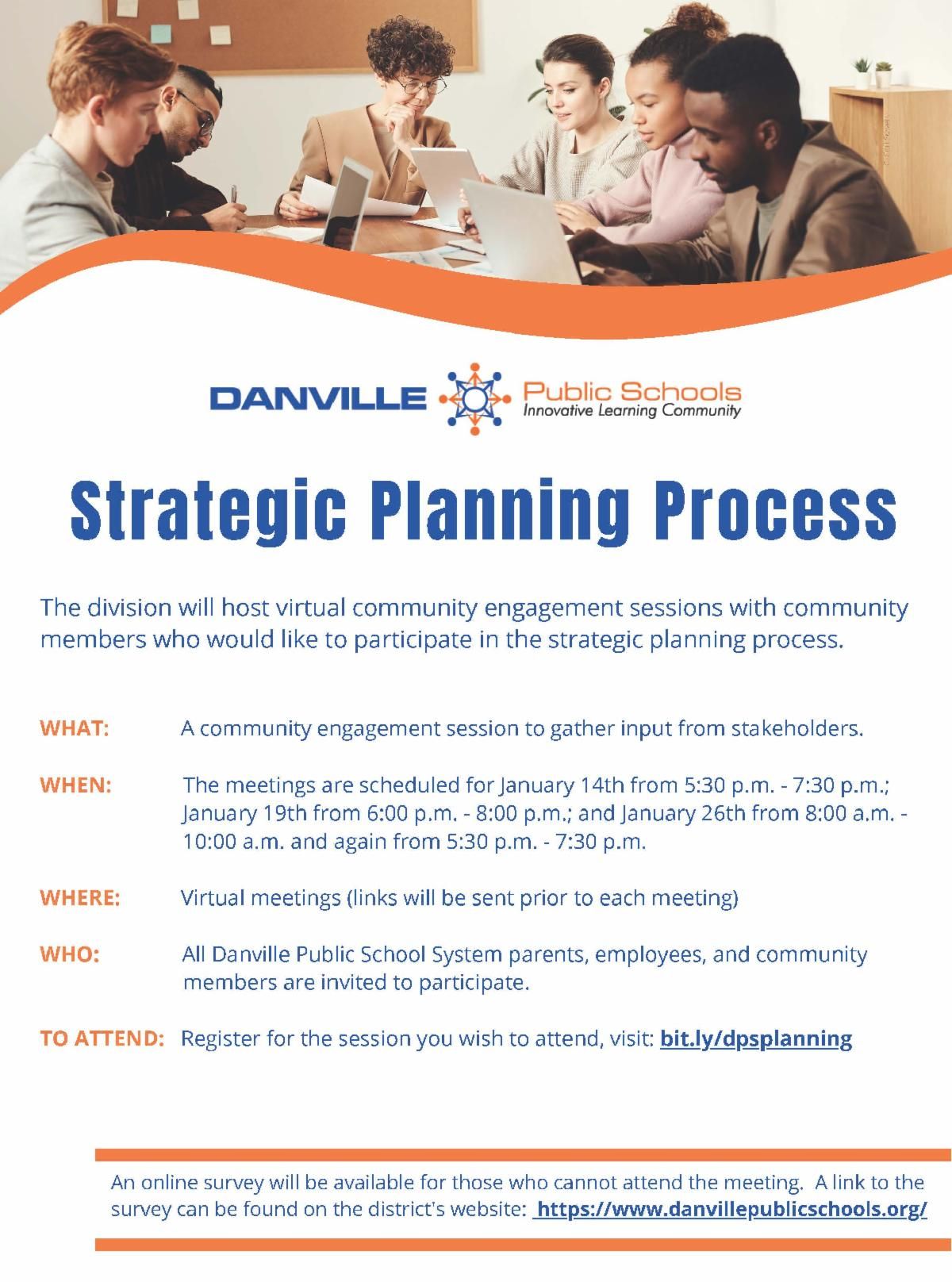 DANVILLE Public Schools
Innovative Learning Community

Strategic Planning Process

The division will host virtual community engagement sessions with community members who would like to participate in the strategic planning process.

WHAT: A community engagement session to gather input from stakeholders.

WHEN: The meetings are scheduled for January 14th from 5:30 p.m. - 7:30 p.m.; January 19th from 6:00 p.m. - 8:00 p.m.; and January 26th from 8:00 a.m. - 10:00 a.m. and again from 5:30 p.m. - 7:30 p.m.

WHERE: Virtual meetings (links will be sent prior to each meeting)

WHO: All Danville Public School System parents, employees, and community members are invited to participate.

TO ATTEND: Register for the session you wish to attend, visit: bit.ly/dpsplanning

An online survey will be available for those who cannot attend the meeting. A link to the survey can be found on the district's website: https://www.danvillepublicschools.org/